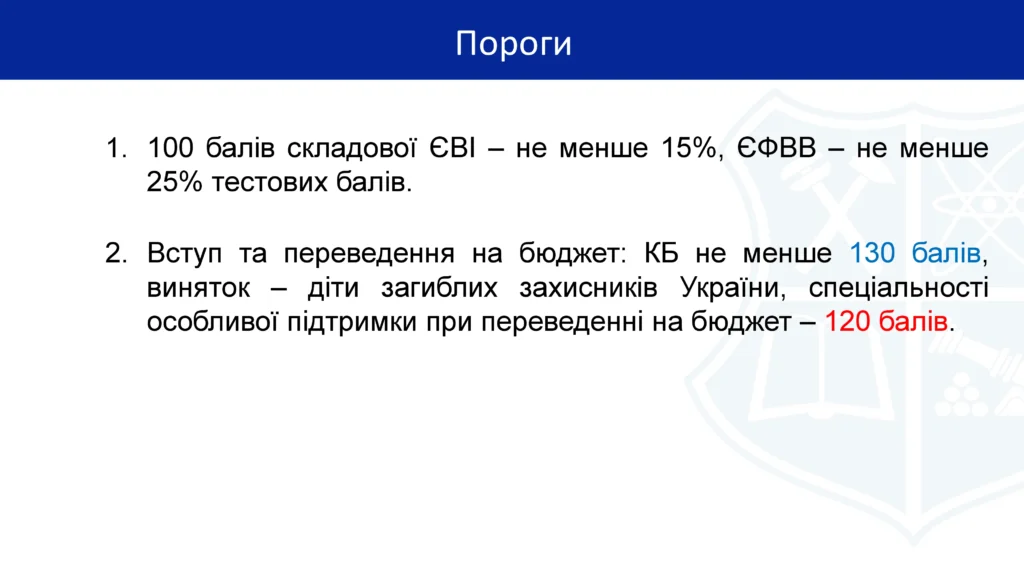 Пороги

1. 100 балів складової ЄВІ – не менше 15%, ЄФВВ – не менше 25% тестових балів.

2. Вступ та переведення на бюджет: КБ не менше 130 балів, виняток – діти загиблих захисників України, спеціальності особливої підтримки при переведенні на бюджет – 120 балів.